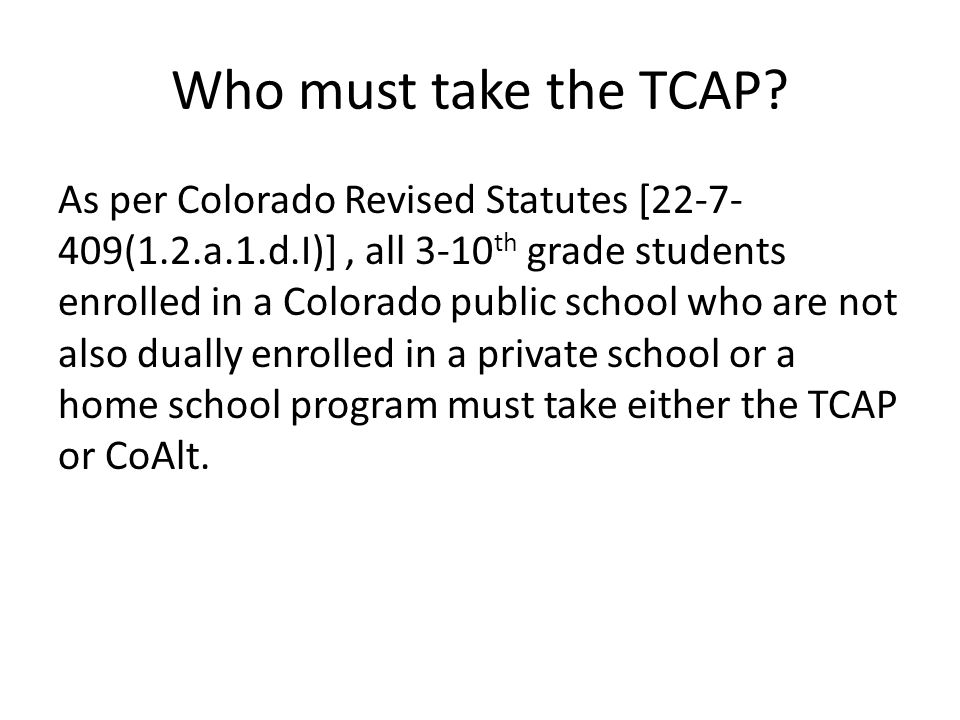 Who must take the TCAP?

As per Colorado Revised Statutes [22-7-409(1.2.a.1.d.I)] , all 3-10$^{th}$ grade students enrolled in a Colorado public school who are not also dually enrolled in a private school or a home school program must take either the TCAP or CoAlt.